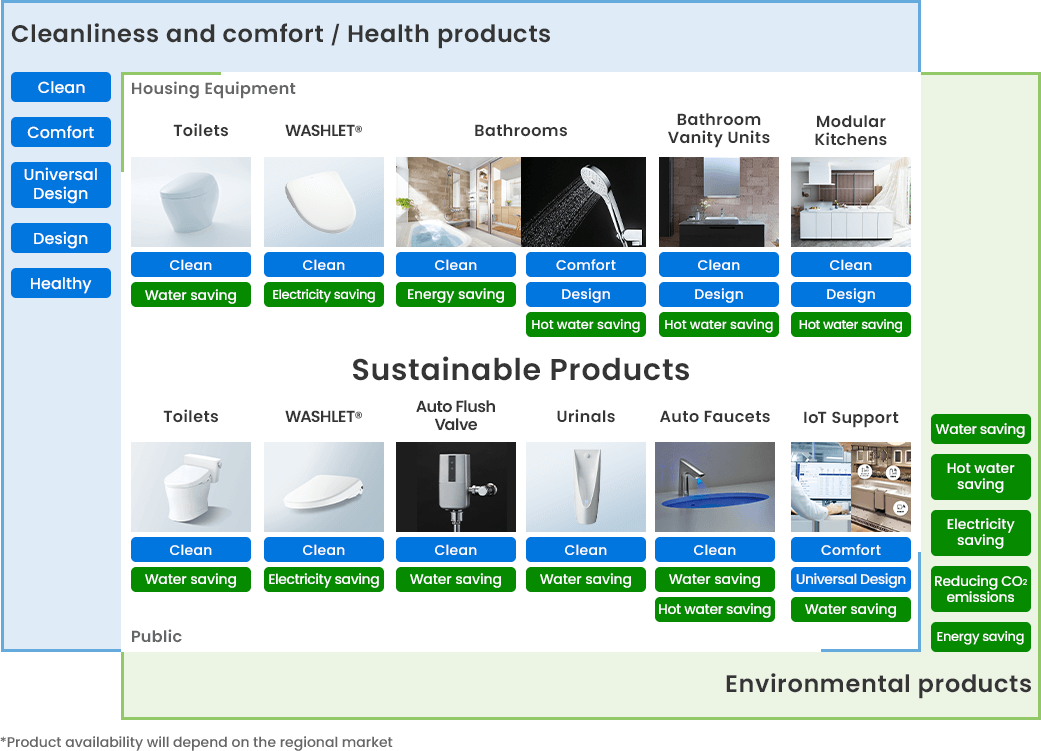 Cleanliness and comfort / Health products

Clean
Comfort
Universal Design
Design
Healthy

Housing Equipment

Toilets
Clean
Water saving

WASHLET®
Clean
Electricity saving

Bathrooms
Clean
Energy saving
Comfort
Design
Hot water saving

Bathroom Vanity Units
Clean
Design
Hot water saving

Modular Kitchens
Clean
Design
Hot water saving

Sustainable Products

Toilets
Clean
Water saving

WASHLET®
Clean
Electricity saving

Auto Flush Valve
Clean
Water saving

Urinals
Clean
Water saving

Auto Faucets
Clean
Water saving
Hot water saving

IoT Support
Comfort
Universal Design
Water saving

Public

Water saving
Hot water saving
Electricity saving
Reducing $CO_2$ emissions
Energy saving

Environmental products

*Product availability will depend on the regional market